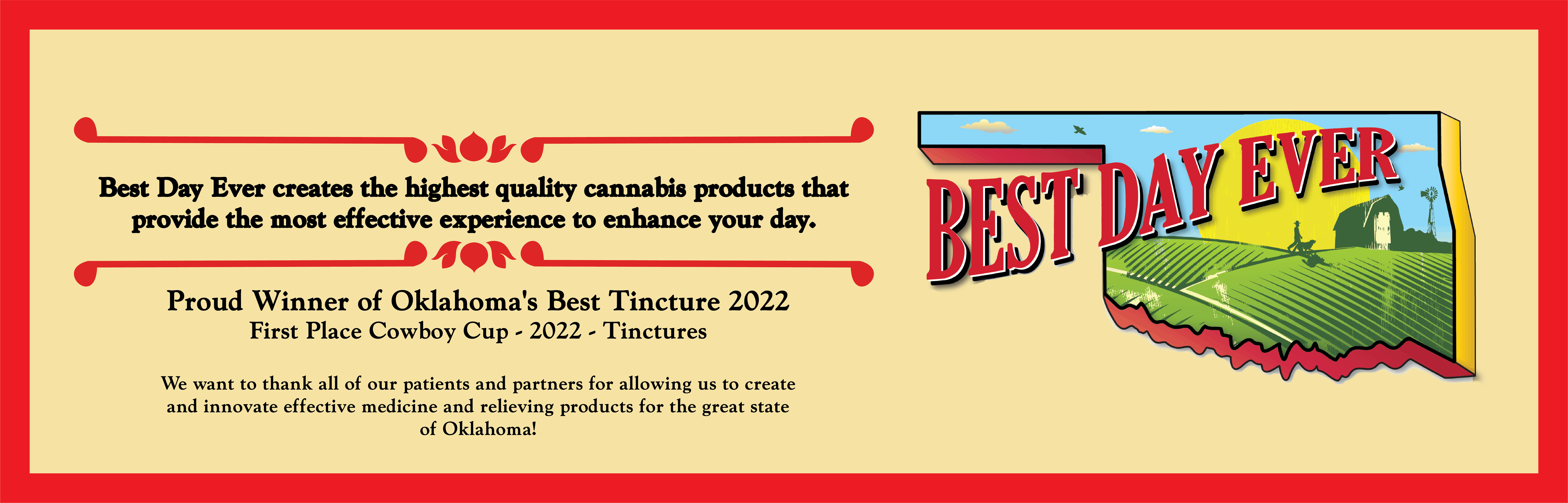 Best Day Ever creates the highest quality cannabis products that provide the most effective experience to enhance your day.

Proud Winner of Oklahoma's Best Tincture 2022
First Place Cowboy Cup - 2022 - Tinctures

We want to thank all of our patients and partners for allowing us to create and innovate effective medicine and relieving products for the great state of Oklahoma!

BEST DAY EVER